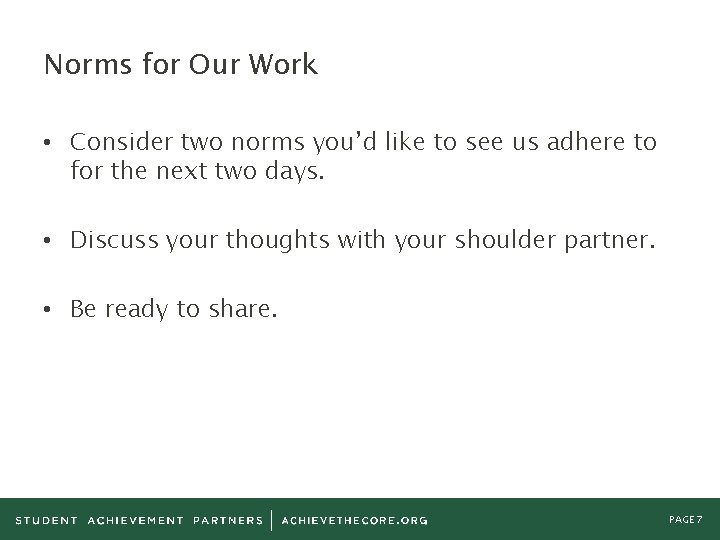 Norms for Our Work

• Consider two norms you'd like to see us adhere to for the next two days.

• Discuss your thoughts with your shoulder partner.

• Be ready to share.

STUDENT ACHIEVEMENT PARTNERS | ACHIEVETHECORE.ORG

PAGE 7